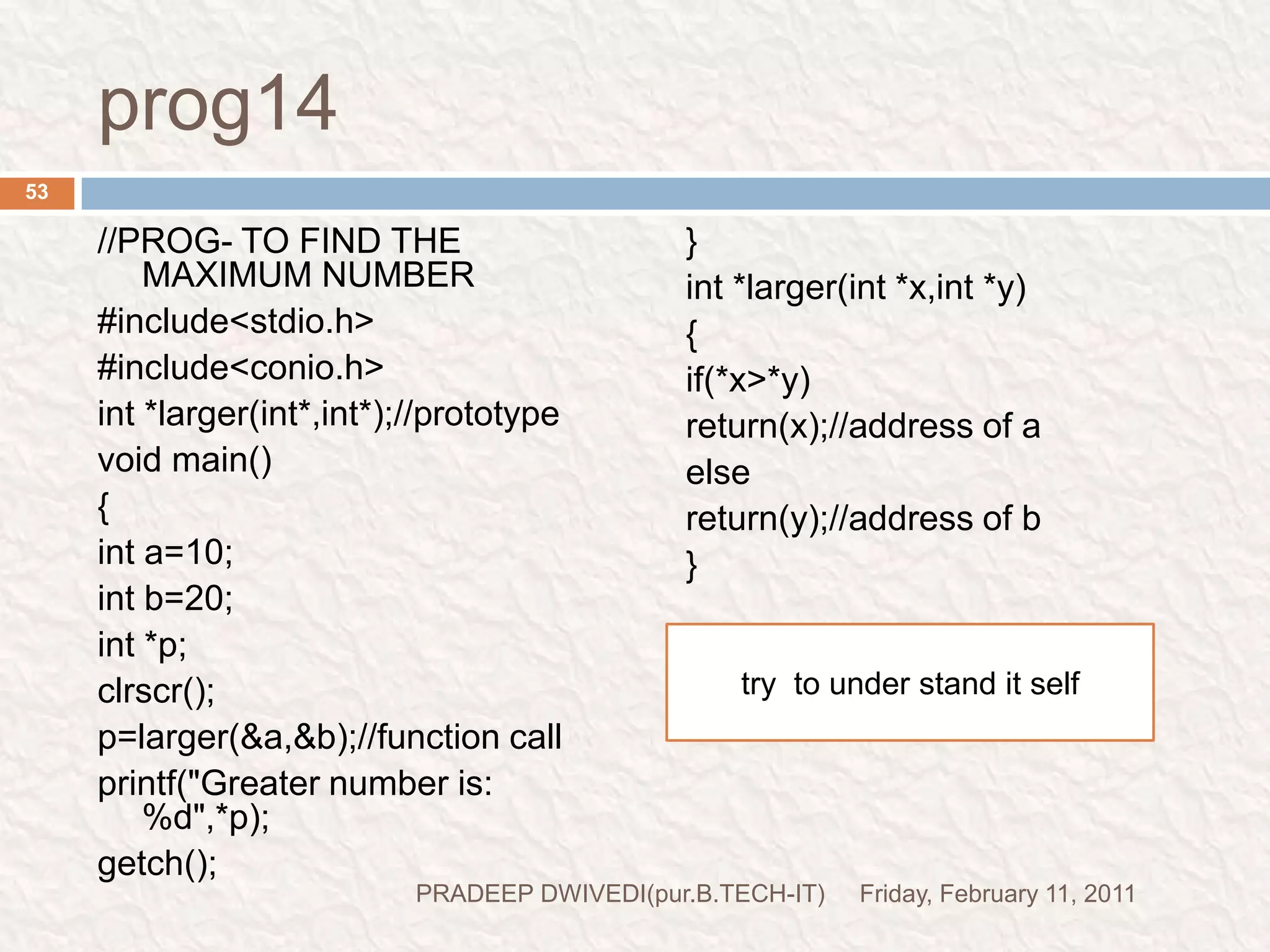 prog14

53

//PROG- TO FIND THE MAXIMUM NUMBER
#include<stdio.h>
#include<conio.h>
int *larger(int*,int*);//prototype
void main()
{
int a=10;
int b=20;
int *p;
clrscr();
p=larger(&a,&b);//function call
printf("Greater number is: %d",*p);
getch();

}
int *larger(int *x,int *y)
{
if(*x>*y)
return(x);//address of a
else
return(y);//address of b
}

try to under stand it self

PRADEEP DWIVEDI(pur.B.TECH-IT) Friday, February 11, 2011